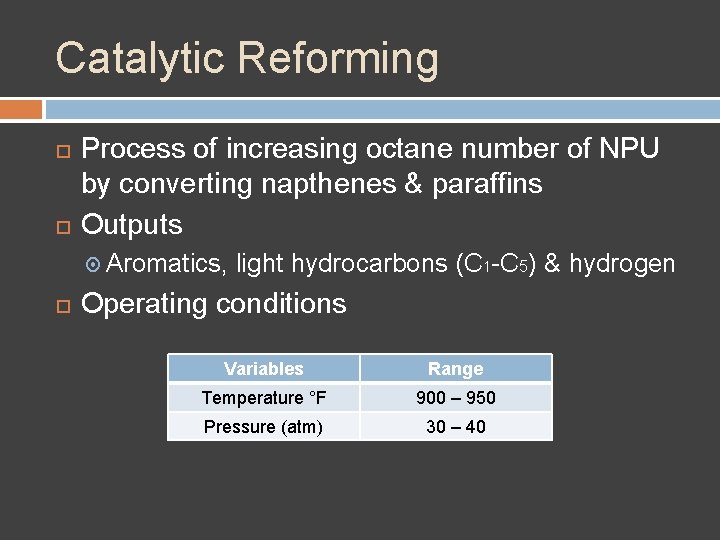 Catalytic Reforming

Process of increasing octane number of NPU by converting napthenes & paraffins

Outputs

Aromatics, light hydrocarbons ($C_1$-$C_5$) & hydrogen

Operating conditions

| Variables | Range |
|---|---|
| Temperature °F | 900 – 950 |
| Pressure (atm) | 30 – 40 |